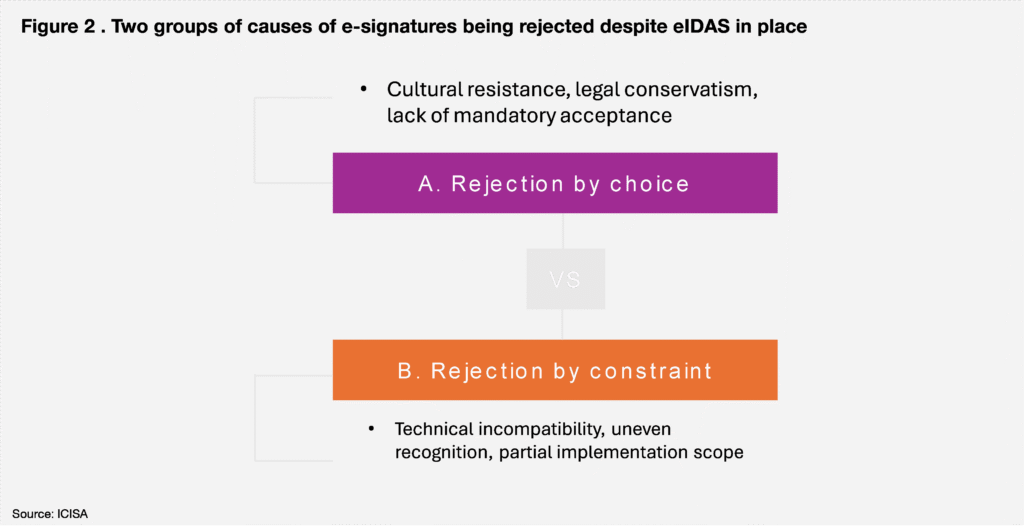 Figure 2 . Two groups of causes of e-signatures being rejected despite eIDAS in place

• Cultural resistance, legal conservatism, lack of mandatory acceptance

A. Rejection by choice

VS

B. Rejection by constraint

• Technical incompatibility, uneven recognition, partial implementation scope

Source: ICISA